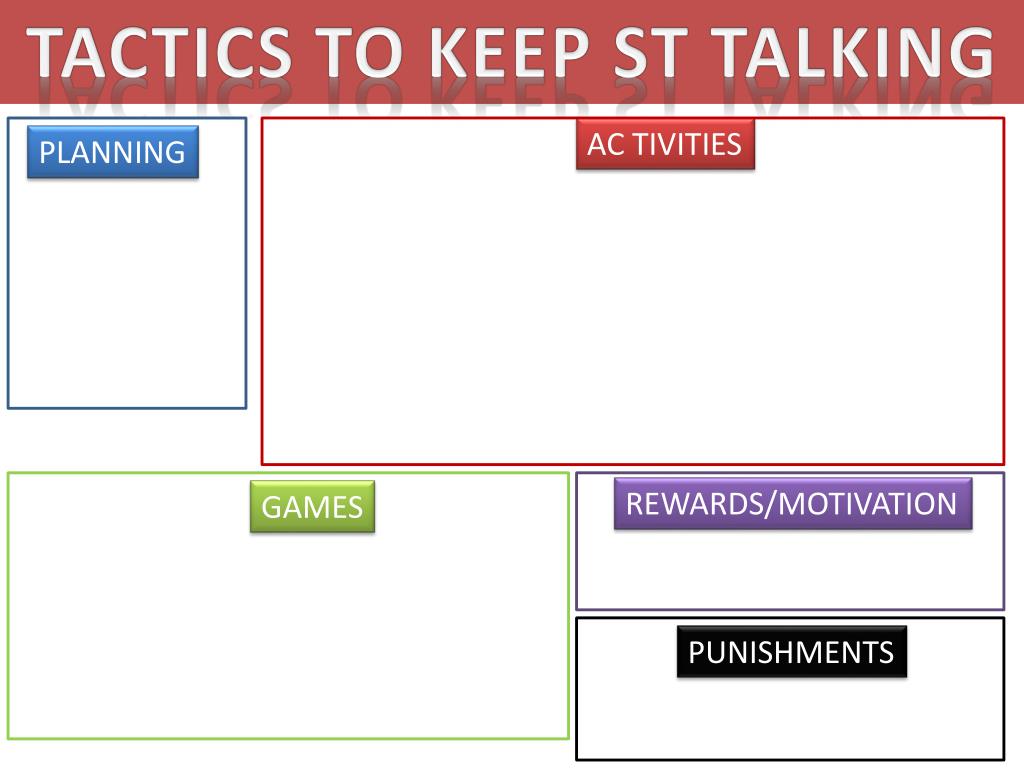 TACTICS TO KEEP ST TALKING

PLANNING

AC TIVITIES

GAMES

REWARDS/MOTIVATION

PUNISHMENTS